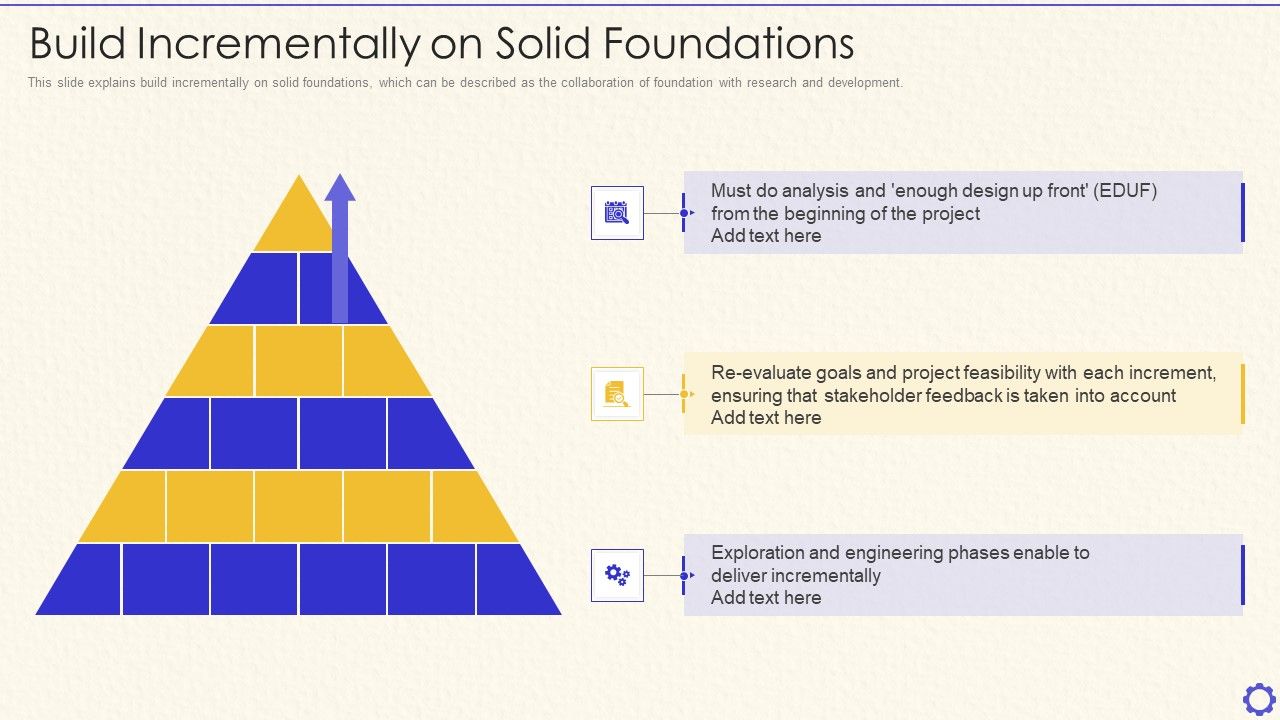 Build Incrementally on Solid Foundations

This slide explains build incrementally on solid foundations, which can be described as the collaboration of foundation with research and development.

Must do analysis and 'enough design up front' (EDUF) from the beginning of the project
Add text here

Re-evaluate goals and project feasibility with each increment, ensuring that stakeholder feedback is taken into account
Add text here

Exploration and engineering phases enable to deliver incrementally
Add text here